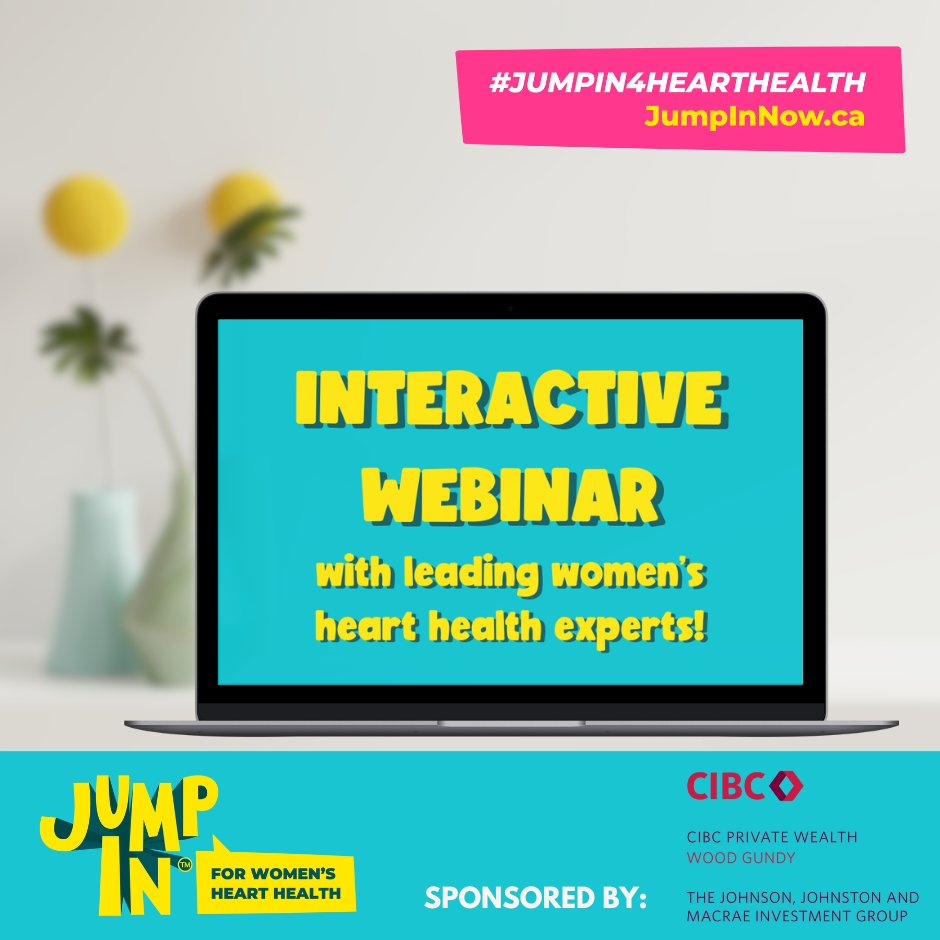 #JUMPIN4HEARTHEALTH
JumpInNow.ca

INTERACTIVE WEBINAR
with leading women's heart health experts!

JUMP IN™
FOR WOMEN'S HEART HEALTH

SPONSORED BY:

CIBC

CIBC PRIVATE WEALTH
WOOD GUNDY

THE JOHNSON, JOHNSTON AND MACRAE INVESTMENT GROUP